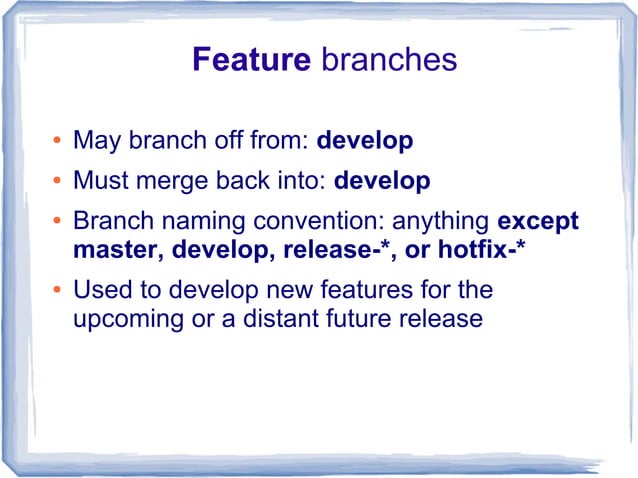 Feature branches

• May branch off from: develop
• Must merge back into: develop
• Branch naming convention: anything except master, develop, release-*, or hotfix-*
• Used to develop new features for the upcoming or a distant future release